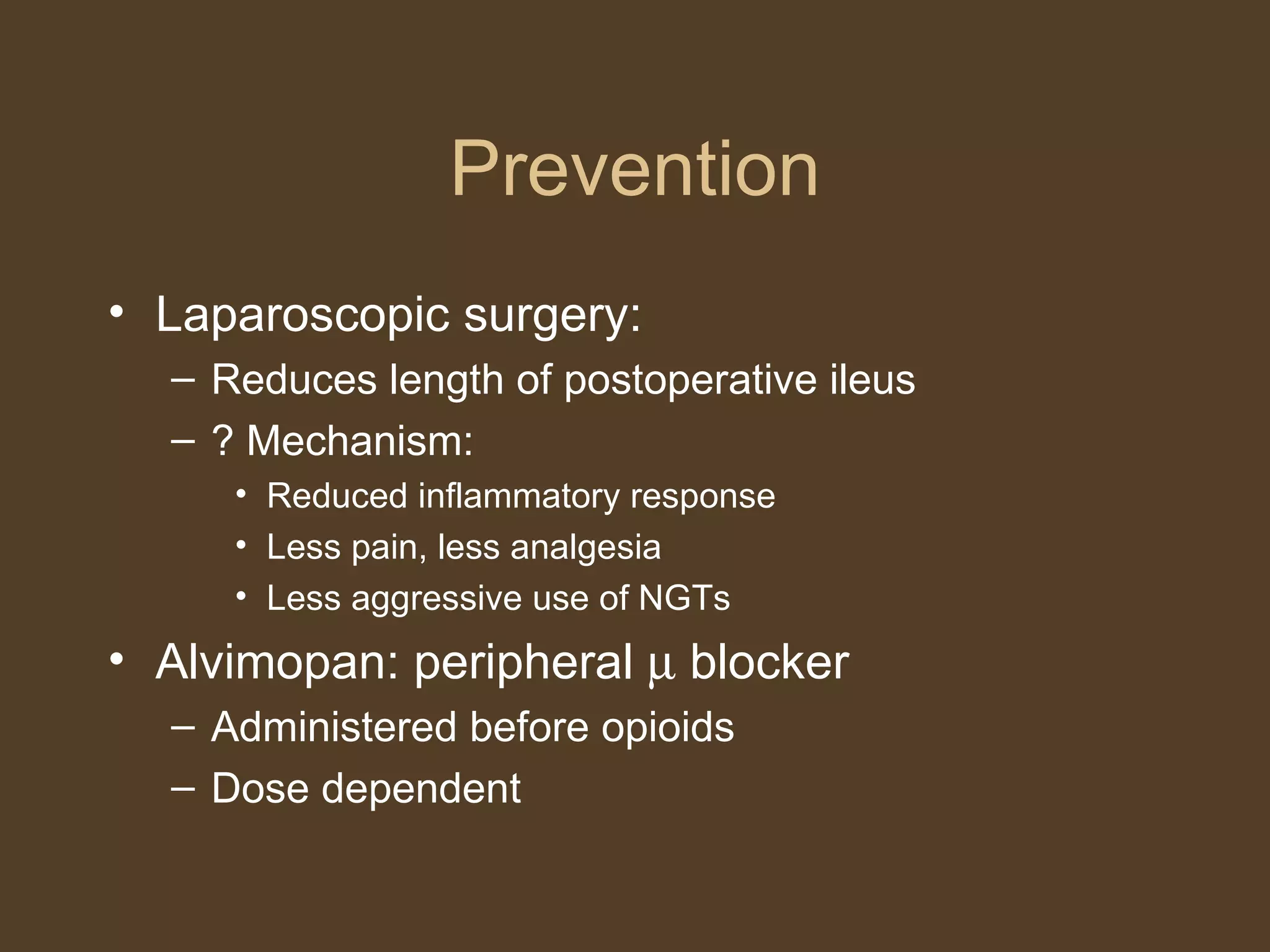 Prevention

• Laparoscopic surgery:
  – Reduces length of postoperative ileus
  – ? Mechanism:
    • Reduced inflammatory response
    • Less pain, less analgesia
    • Less aggressive use of NGTs
• Alvimopan: peripheral μ blocker
  – Administered before opioids
  – Dose dependent